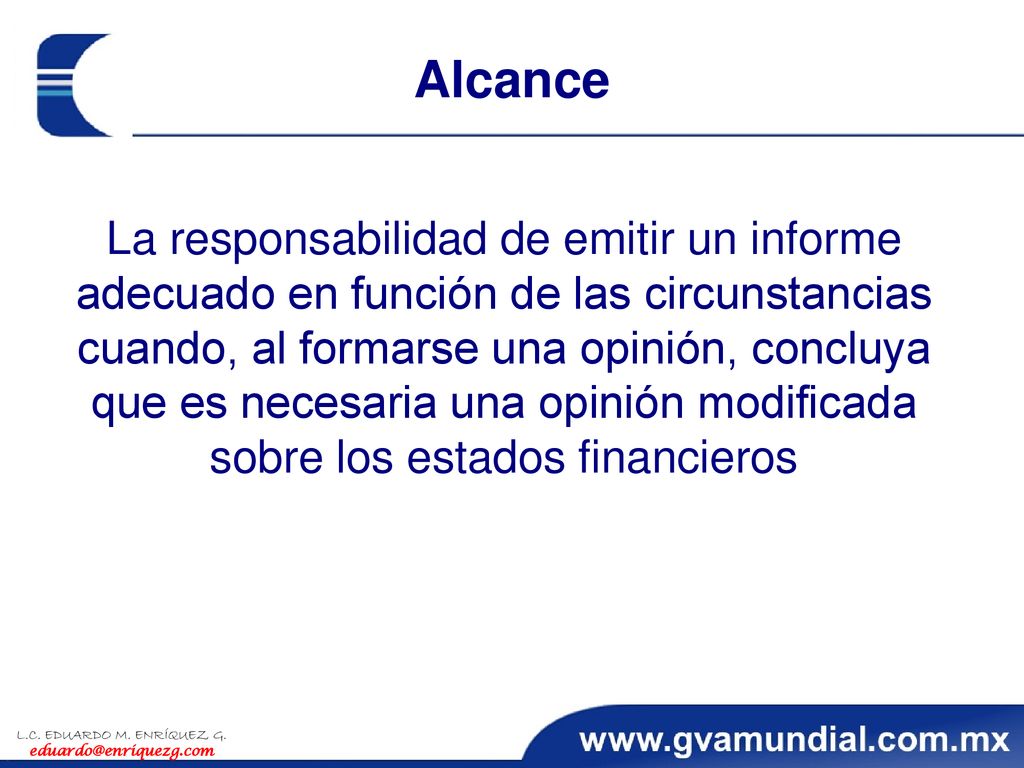 Alcance

La responsabilidad de emitir un informe adecuado en función de las circunstancias cuando, al formarse una opinión, concluya que es necesaria una opinión modificada sobre los estados financieros

L.C. EDUARDO M. ENRÍQUEZ G.
eduardo@enriquezg.com

www.gvamundial.com.mx